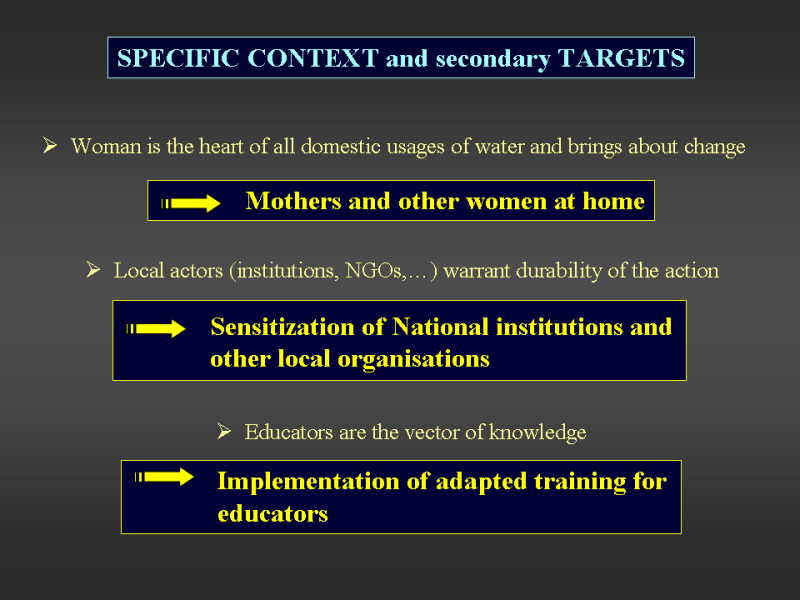 SPECIFIC CONTEXT and secondary TARGETS

➢ Woman is the heart of all domestic usages of water and brings about change

Mothers and other women at home

➢ Local actors (institutions, NGOs,…) warrant durability of the action

Sensitization of National institutions and other local organisations

➢ Educators are the vector of knowledge

Implementation of adapted training for educators